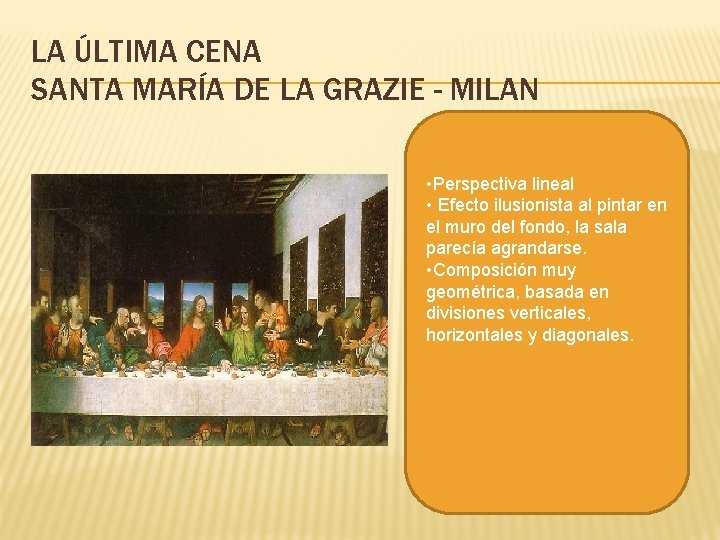 LA ÚLTIMA CENA
SANTA MARÍA DE LA GRAZIE - MILAN

•Perspectiva lineal
• Efecto ilusionista al pintar en el muro del fondo, la sala parecía agrandarse.
•Composición muy geométrica, basada en divisiones verticales, horizontales y diagonales.